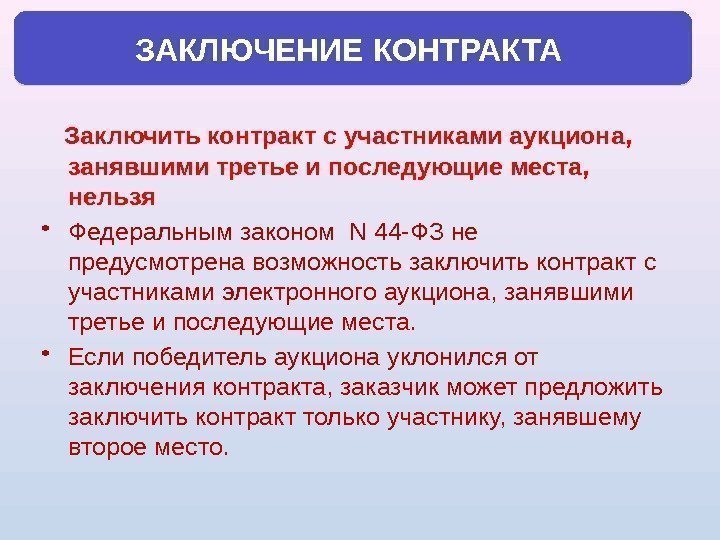 ЗАКЛЮЧЕНИЕ КОНТРАКТА

Заключить контракт с участниками аукциона, занявшими третье и последующие места, нельзя

• Федеральным законом N 44-ФЗ не предусмотрена возможность заключить контракт с участниками электронного аукциона, занявшими третье и последующие места.

• Если победитель аукциона уклонился от заключения контракта, заказчик может предложить заключить контракт только участнику, занявшему второе место.